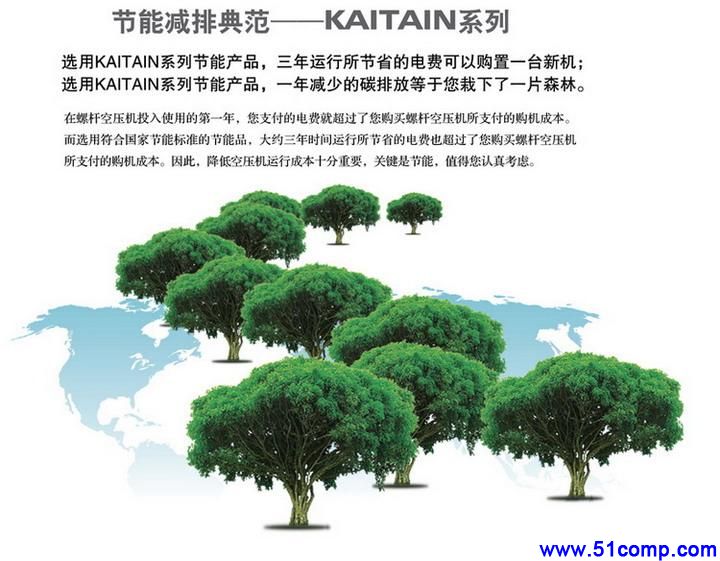 节能减排典范——KAITAIN系列

选用KAITAIN系列节能产品，三年运行所节省的电费可以购置一台新机；
选用KAITAIN系列节能产品，一年减少的碳排放等于您栽下了一片森林。

在螺杆空压机投入使用的第一年，您支付的电费就超过了您购买螺杆空压机所支付的购机成本。而选用符合国家节能标准的节能品，大约三年时间运行所节省的电费也超过了您购买螺杆空压机所支付的购机成本。因此，降低空压机运行成本十分重要，关键是节能，值得您认真考虑。

www.51comp.com